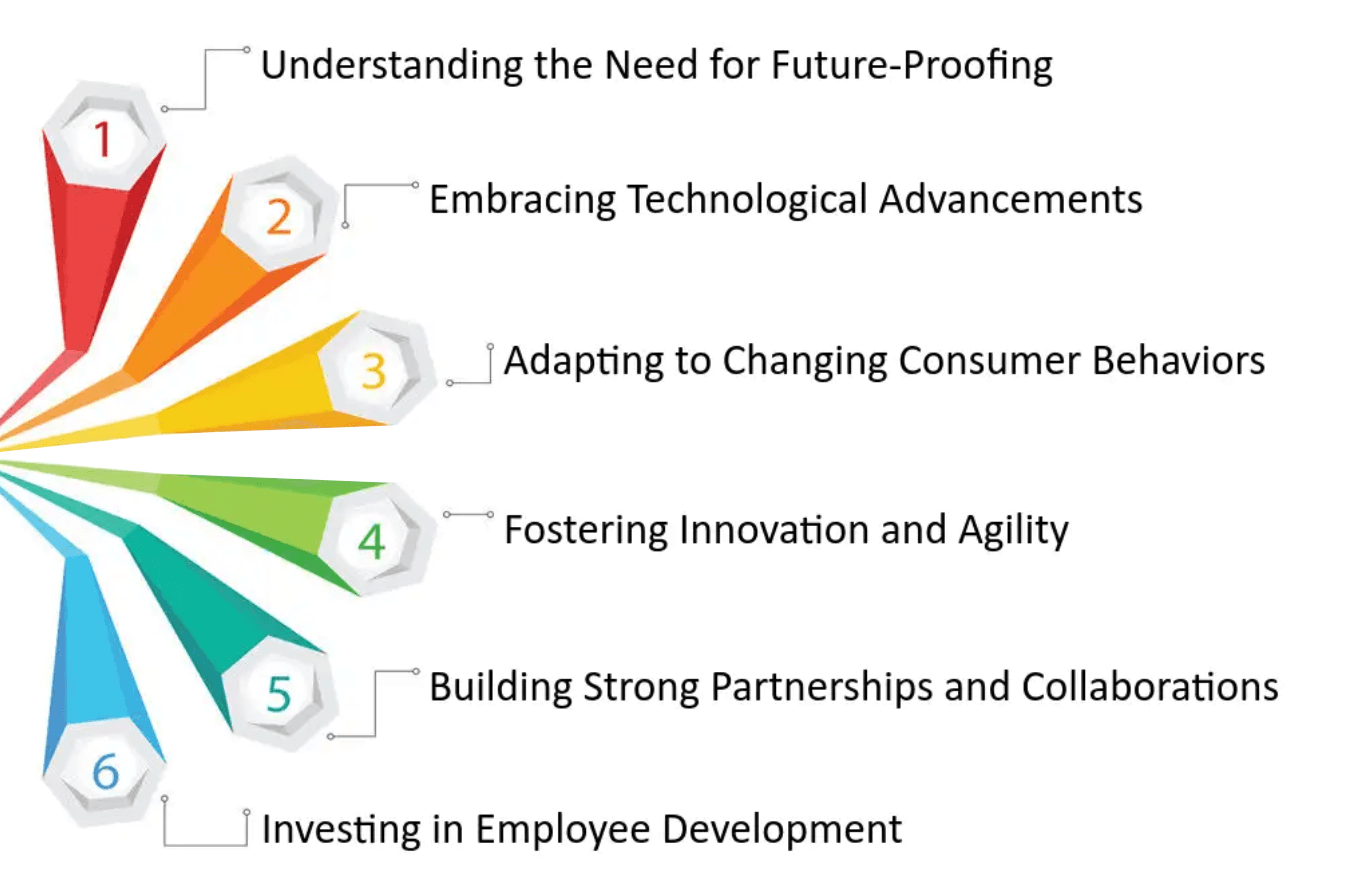 1
Understanding the Need for Future-Proofing

2
Embracing Technological Advancements

3
Adapting to Changing Consumer Behaviors

4
Fostering Innovation and Agility

5
Building Strong Partnerships and Collaborations

6
Investing in Employee Development